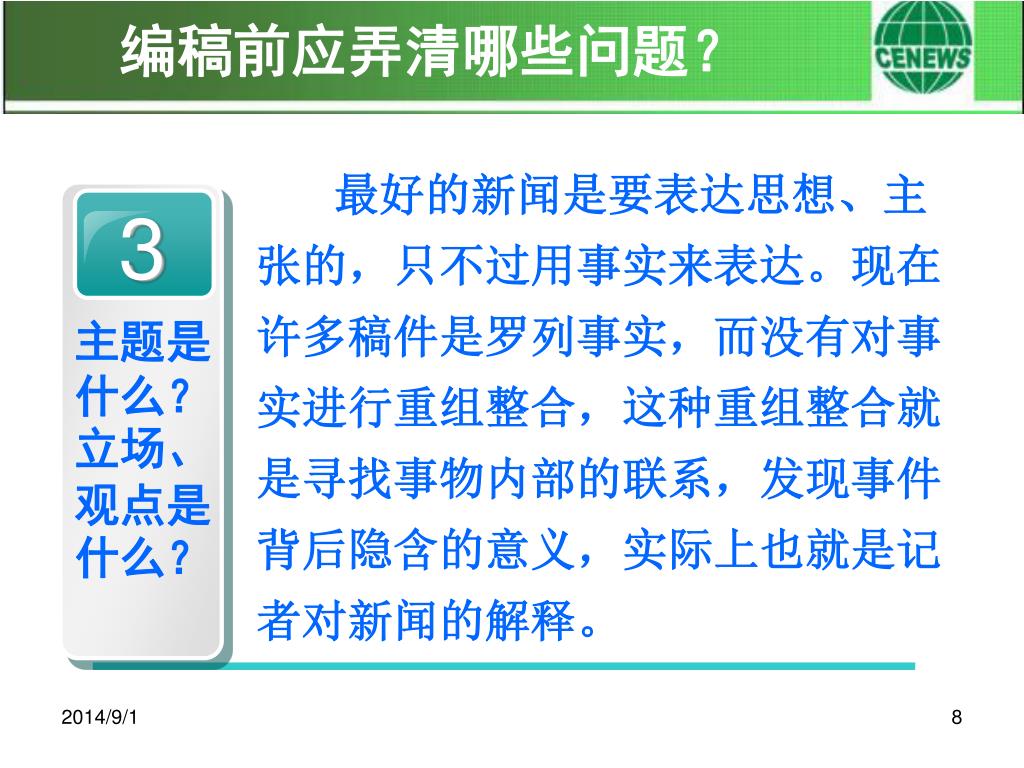 编稿前应弄清哪些问题？

CENEWS

3

主题是什么？立场、观点是什么？

最好的新闻是要表达思想、主张的，只不过用事实来表达。现在许多稿件是罗列事实，而没有对事实进行重组整合，这种重组整合就是寻找事物内部的联系，发现事件背后隐含的意义，实际上也就是记者对新闻的解释。

2014/9/1

8